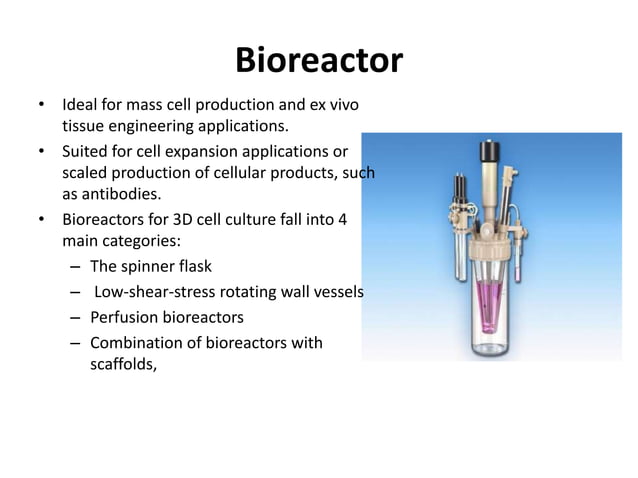 Bioreactor

• Ideal for mass cell production and ex vivo tissue engineering applications.

• Suited for cell expansion applications or scaled production of cellular products, such as antibodies.

• Bioreactors for 3D cell culture fall into 4 main categories:

– The spinner flask

– Low-shear-stress rotating wall vessels

– Perfusion bioreactors

– Combination of bioreactors with scaffolds,